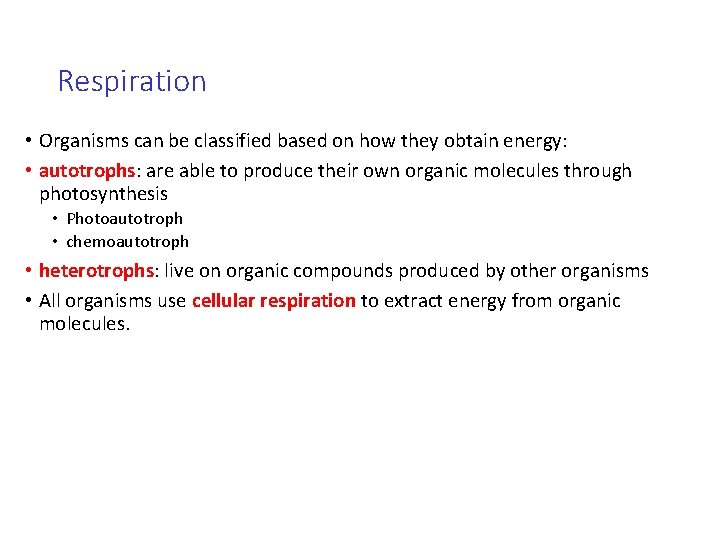 Respiration

• Organisms can be classified based on how they obtain energy:
• autotrophs: are able to produce their own organic molecules through photosynthesis
  • Photoautotroph
  • chemoautotroph
• heterotrophs: live on organic compounds produced by other organisms
• All organisms use cellular respiration to extract energy from organic molecules.